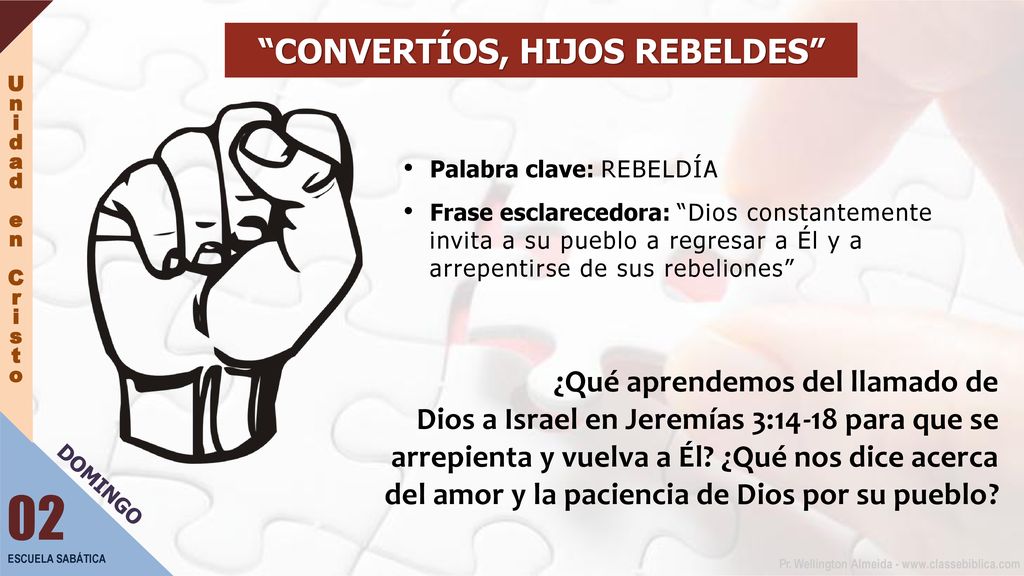 Unidad en Cristo

“CONVERTÍOS, HIJOS REBELDES”

• Palabra clave: REBELDÍA
• Frase esclarecedora: “Dios constantemente invita a su pueblo a regresar a Él y a arrepentirse de sus rebeliones”

¿Qué aprendemos del llamado de Dios a Israel en Jeremías 3:14-18 para que se arrepienta y vuelva a Él? ¿Qué nos dice acerca del amor y la paciencia de Dios por su pueblo?

DOMINGO
02
ESCUELA SABÁTICA

Pr. Wellington Almeida - www.classebiblica.com